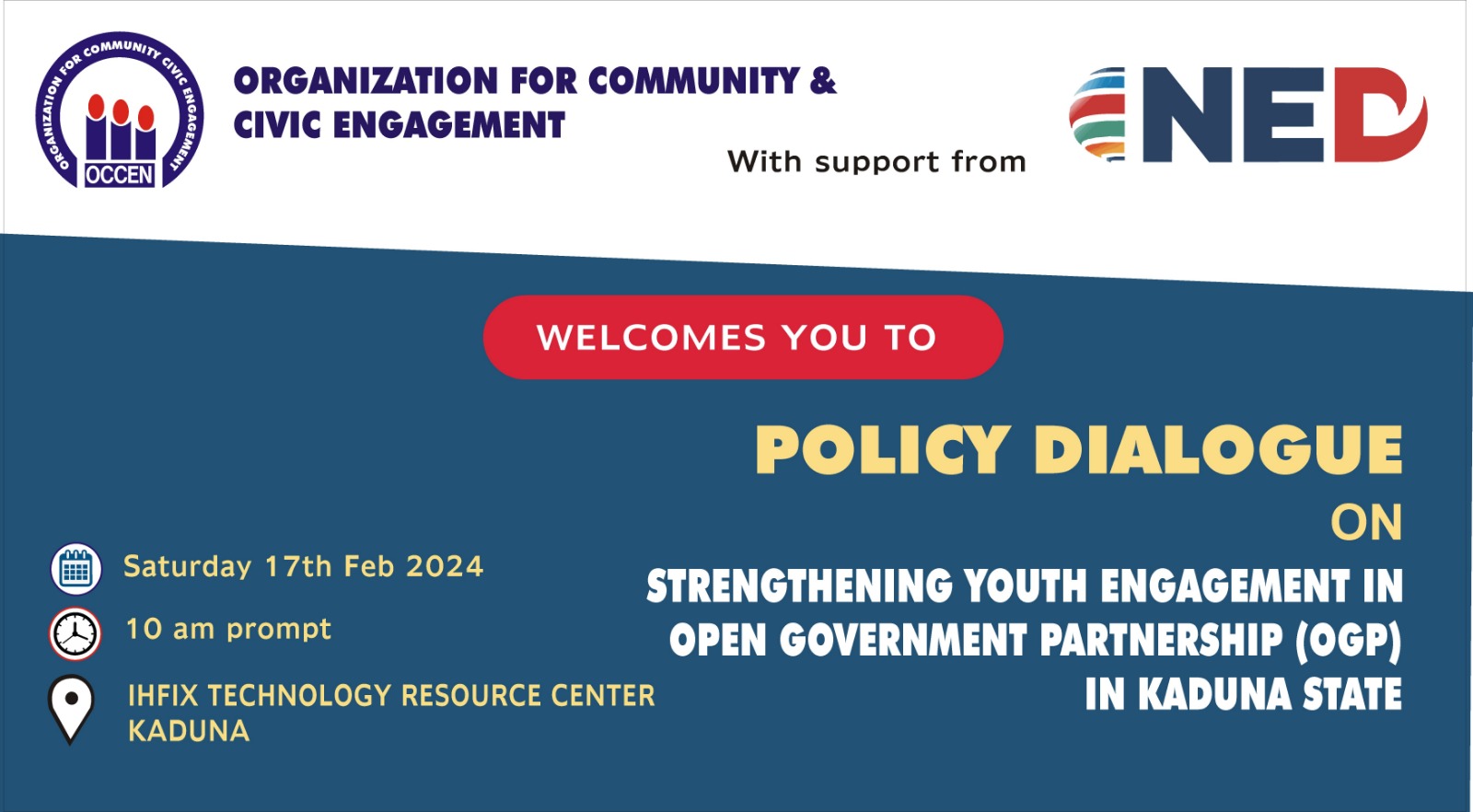 ORGANIZATION FOR COMMUNITY CIVIC ENGAGEMENT
OCCEN

ORGANIZATION FOR COMMUNITY & CIVIC ENGAGEMENT

With support from

NED

WELCOMES YOU TO

POLICY DIALOGUE
ON
STRENGTHENING YOUTH ENGAGEMENT IN OPEN GOVERNMENT PARTNERSHIP (OGP) IN KADUNA STATE

Saturday 17th Feb 2024

10 am prompt

IHFIX TECHNOLOGY RESOURCE CENTER KADUNA